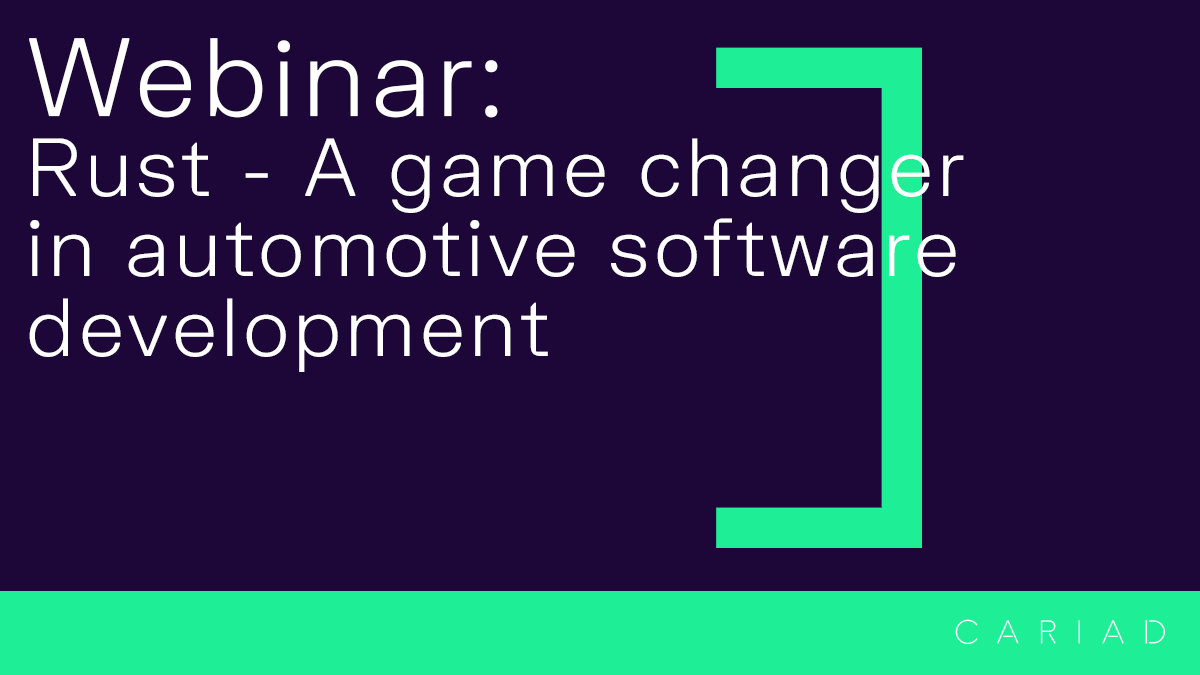 Webinar:
Rust - A game changer in automotive software development

CARIAD